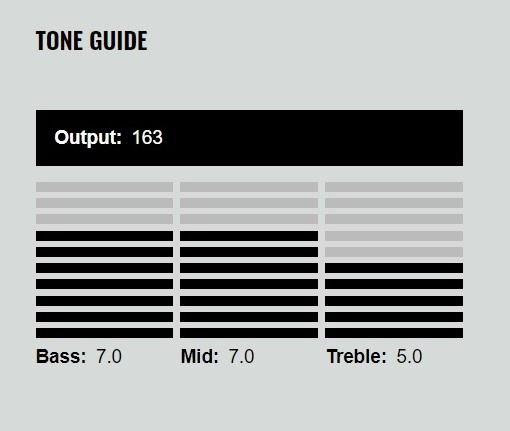 TONE GUIDE

Output: 163

Bass: 7.0

Mid: 7.0

Treble: 5.0